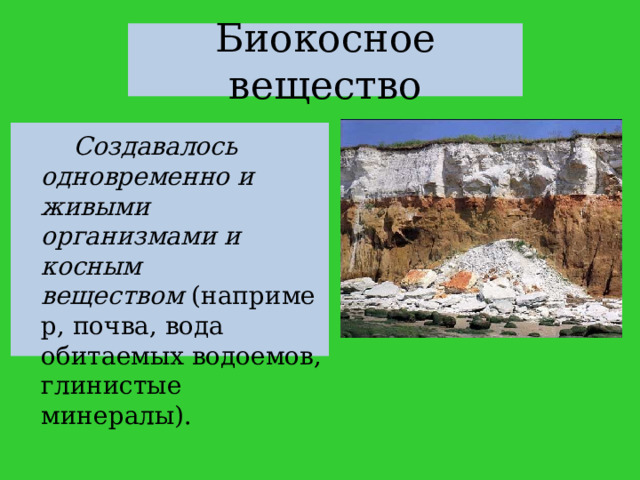 Биокосное вещество

Создавалось одновременно и живыми организмами и косным веществом (например, почва, вода обитаемых водоемов, глинистые минералы).